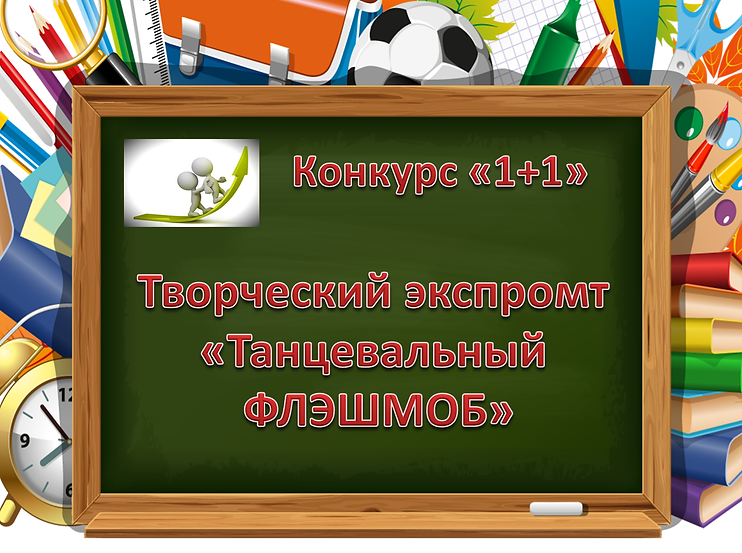 Конкурс «1+1»

Творческий экспромт «Танцевальный ФЛЭШМОБ»

12
9
6